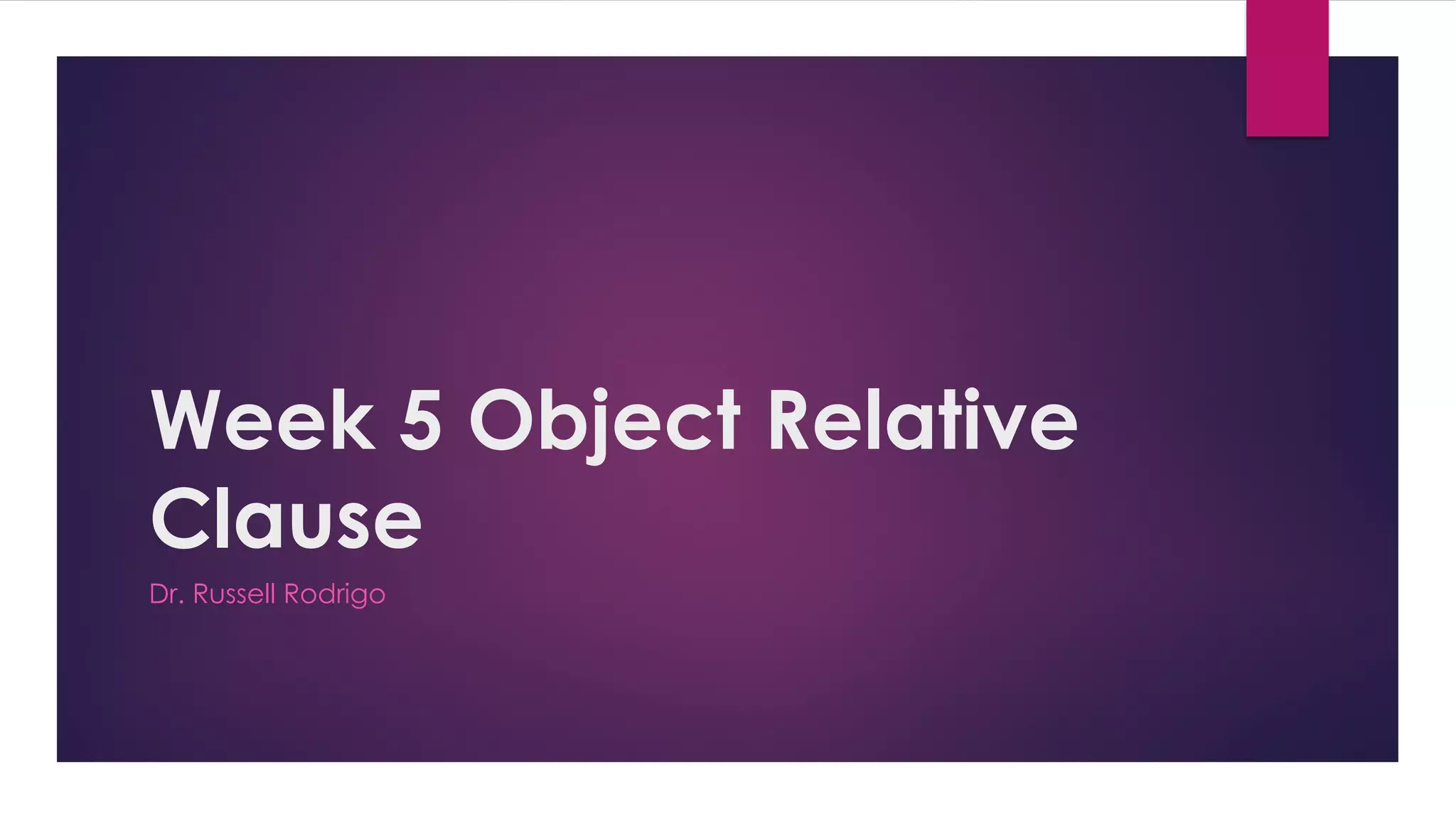 Week 5 Object Relative Clause

Dr. Russell Rodrigo